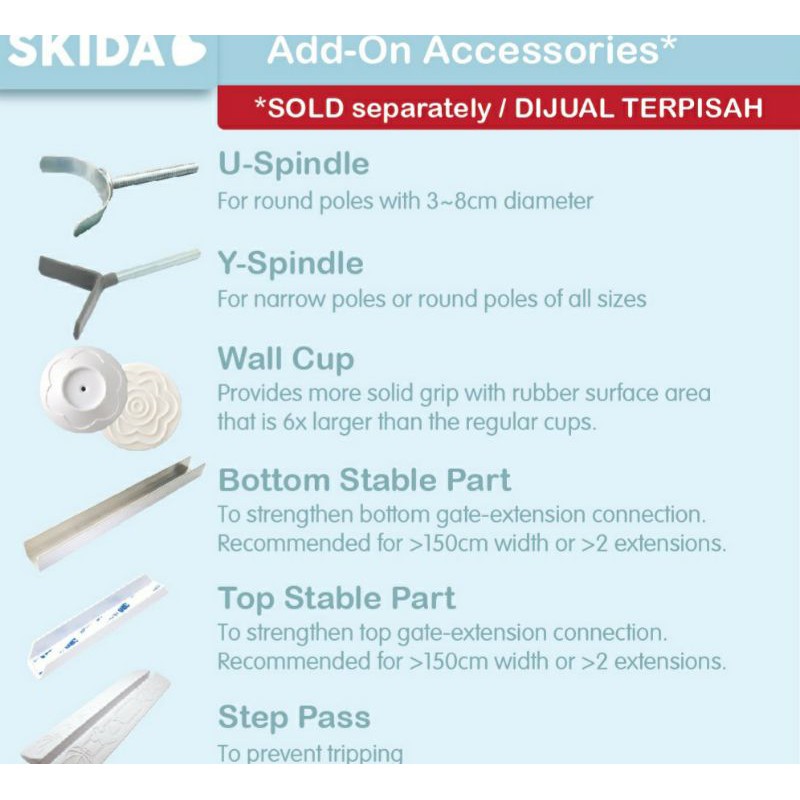 SKIDA

Add-On Accessories*

*SOLD separately / DIJUAL TERPISAH

U-Spindle
For round poles with 3~8cm diameter

Y-Spindle
For narrow poles or round poles of all sizes

Wall Cup
Provides more solid grip with rubber surface area that is 6x larger than the regular cups.

Bottom Stable Part
To strengthen bottom gate-extension connection. Recommended for >150cm width or >2 extensions.

Top Stable Part
To strengthen top gate-extension connection. Recommended for >150cm width or >2 extensions.

Step Pass
To prevent tripping